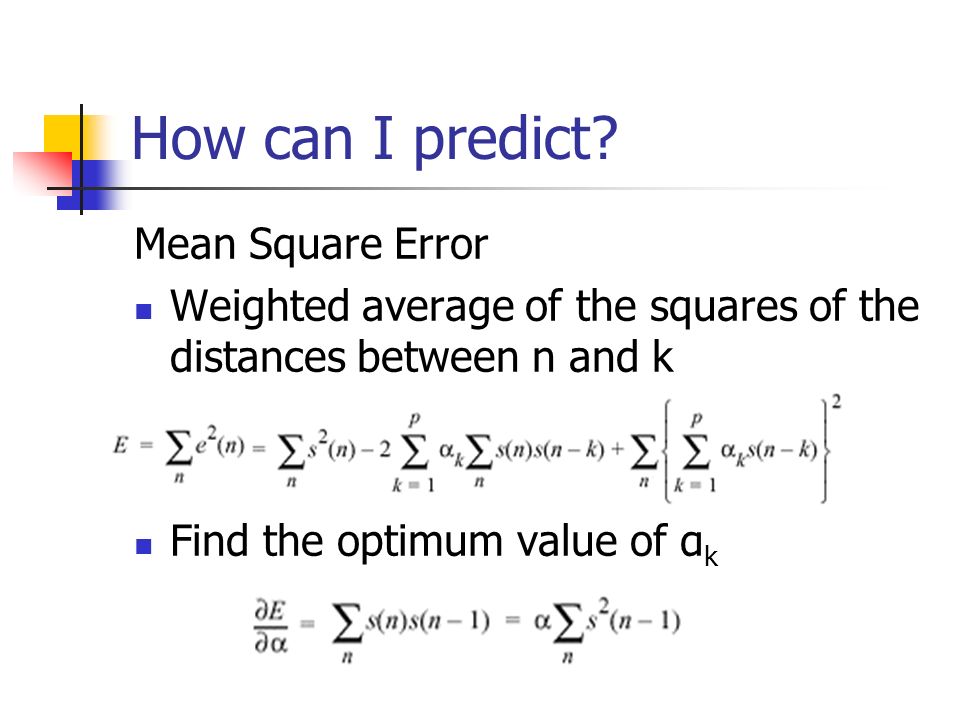 How can I predict?

Mean Square Error

Weighted average of the squares of the distances between n and k

$E = \sum_{n} e^2(n) = \sum_{n} s^2(n) - 2\sum_{k=1}^{p} \alpha_k \sum_{n} s(n)s(n-k) + \sum_{n} \left\{ \sum_{k=1}^{p} \alpha_k s(n-k) \right\}^2$

Find the optimum value of $\alpha_k$

$\frac{\partial E}{\partial \alpha} = \sum_{n} s(n)s(n-1) = \alpha \sum_{n} s^2(n-1)$